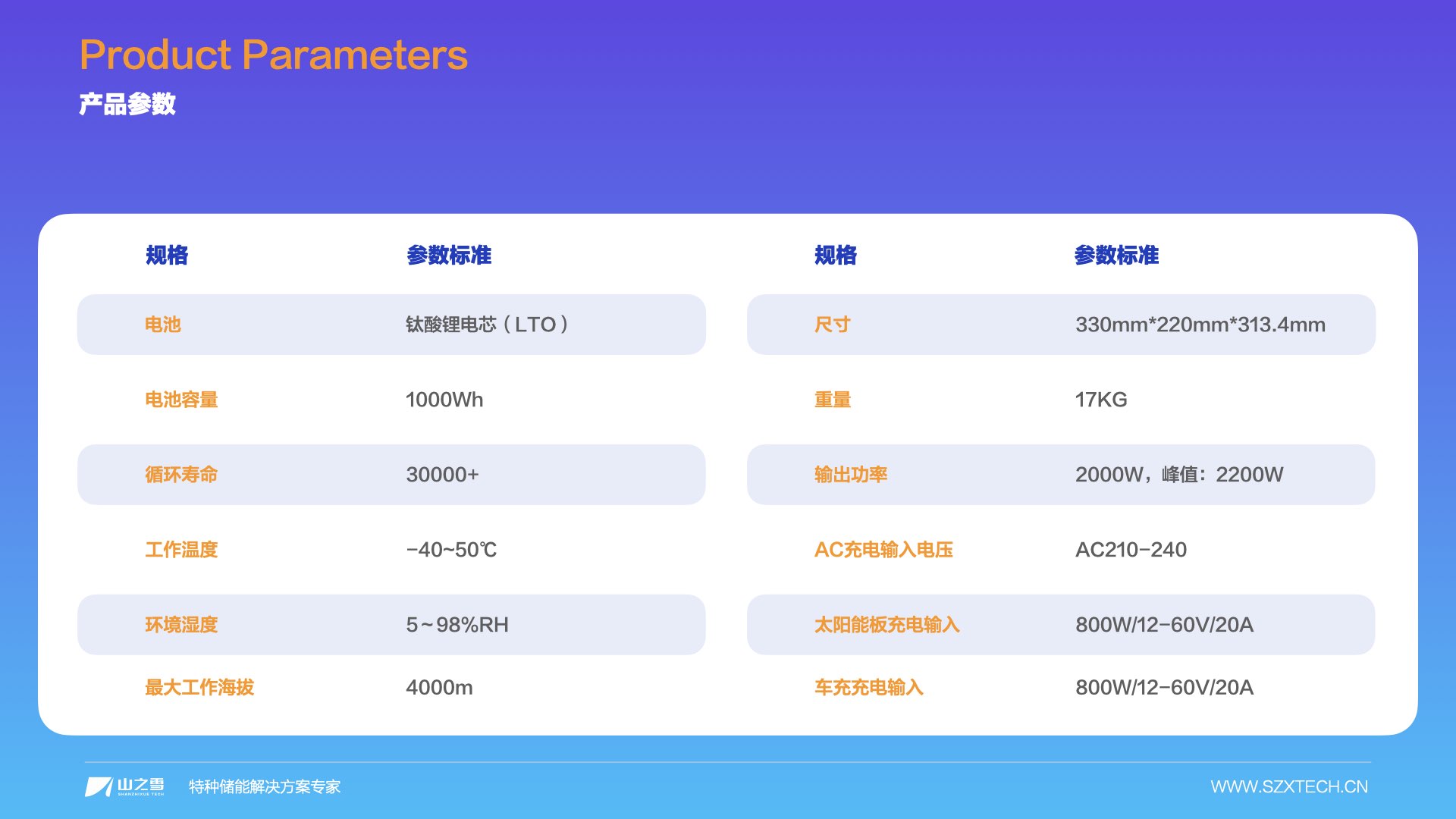 Product Parameters
产品参数

| 规格 | 参数标准 |
|---|---|
| 电池 | 钛酸锂电芯（LTO） |
| 电池容量 | 1000Wh |
| 循环寿命 | 30000+ |
| 工作温度 | -40~50℃ |
| 环境湿度 | 5~98%RH |
| 最大工作海拔 | 4000m |

| 规格 | 参数标准 |
|---|---|
| 尺寸 | 330mm*220mm*313.4mm |
| 重量 | 17KG |
| 输出功率 | 2000W，峰值：2200W |
| AC充电输入电压 | AC210-240 |
| 太阳能板充电输入 | 800W/12-60V/20A |
| 车充充电输入 | 800W/12-60V/20A |

山之雪 SHANZHIXUE TECH 特种储能解决方案专家
WWW.SZXTECH.CN